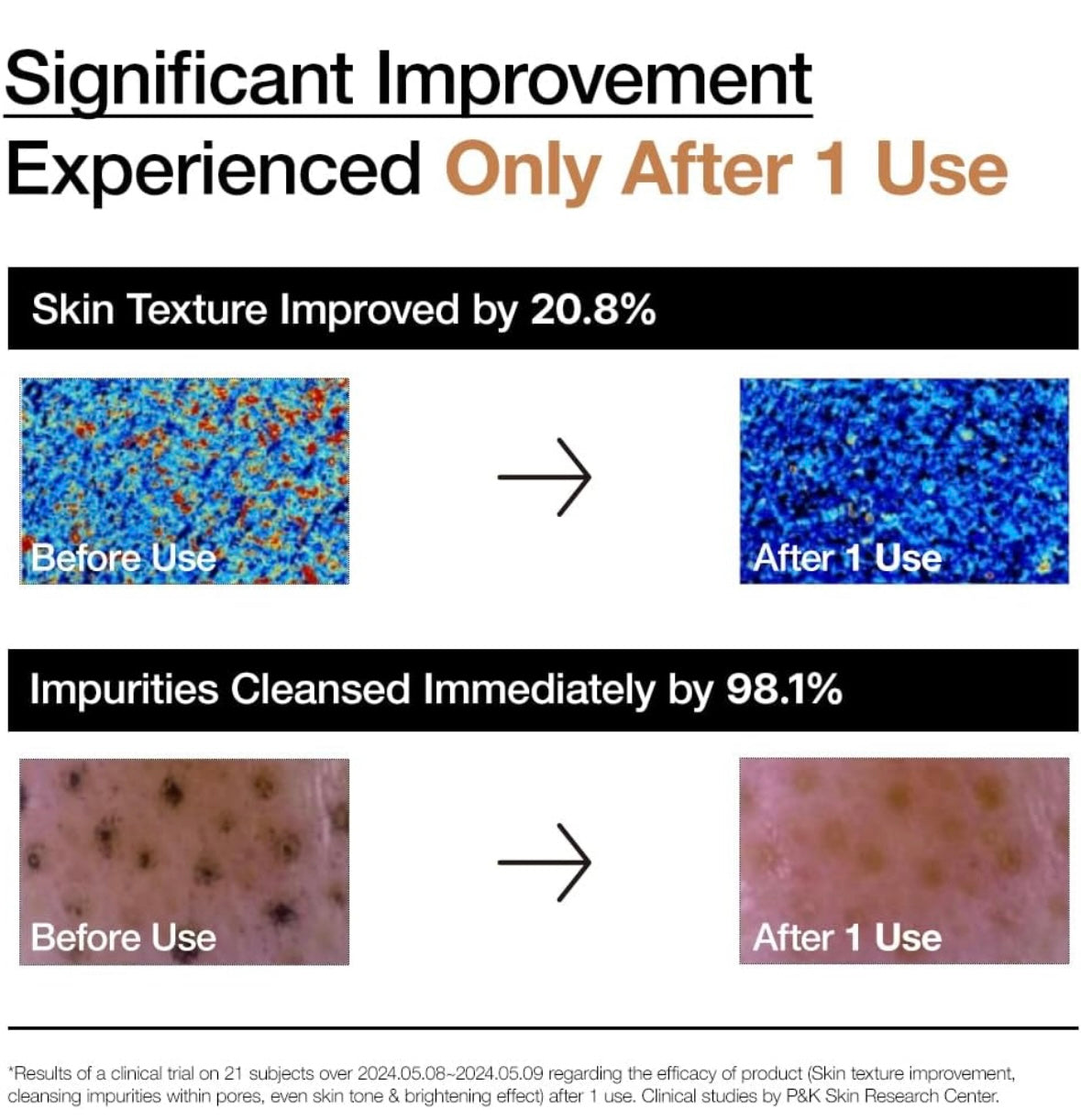 Significant Improvement
Experienced Only After 1 Use

Skin Texture Improved by 20.8%

Before Use

After 1 Use

Impurities Cleansed Immediately by 98.1%

Before Use

After 1 Use

*Results of a clinical trial on 21 subjects over 2024.05.08~2024.05.09 regarding the efficacy of product (Skin texture improvement, cleansing impurities within pores, even skin tone & brightening effect) after 1 use. Clinical studies by P&K Skin Research Center.